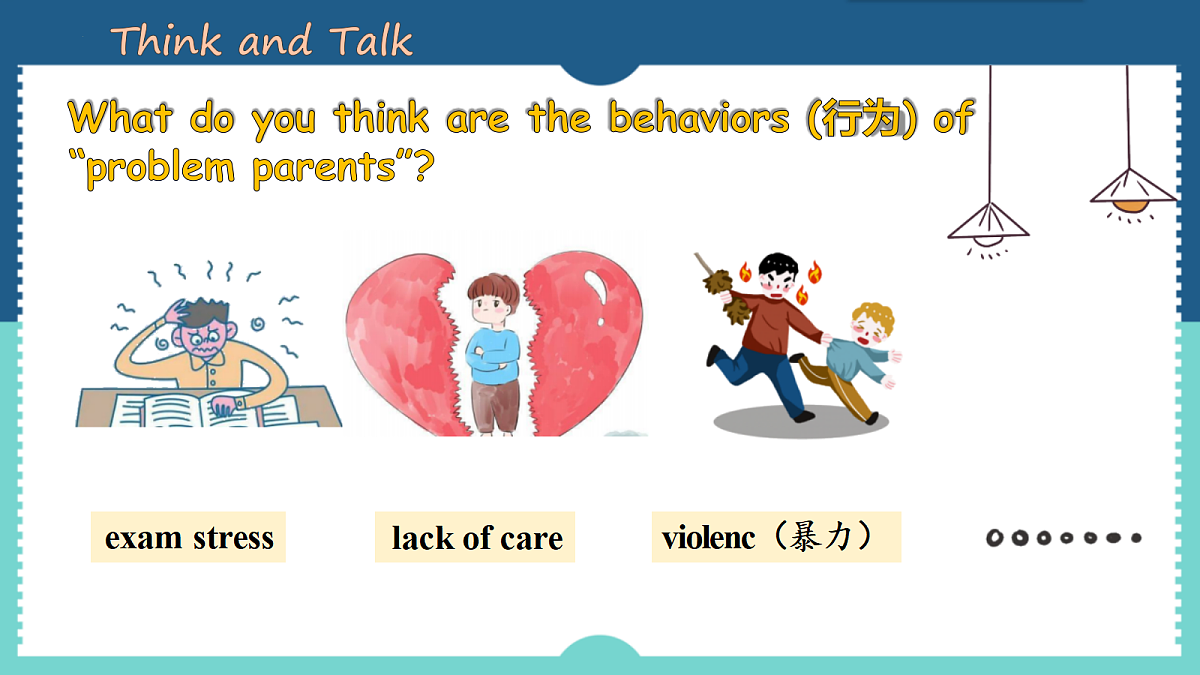 Think and Talk

What do you think are the behaviors (行为) of "problem parents"?

exam stress

lack of care

violenc（暴力）